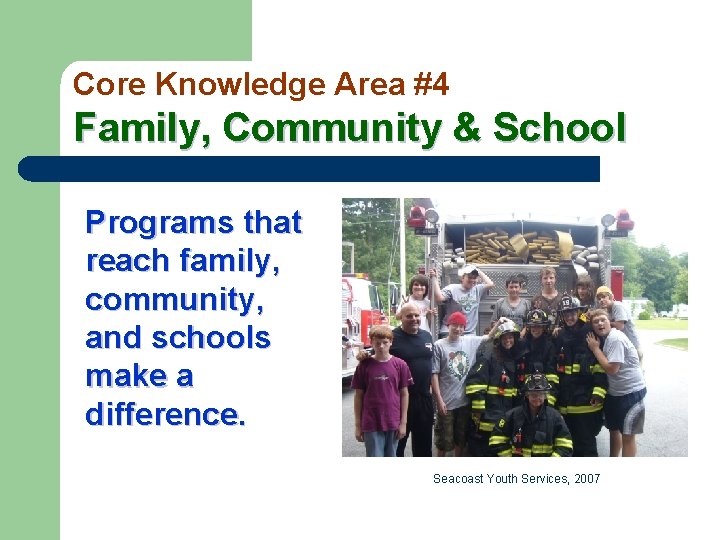 Core Knowledge Area #4
Family, Community & School

Programs that reach family, community, and schools make a difference.

Seacoast Youth Services, 2007